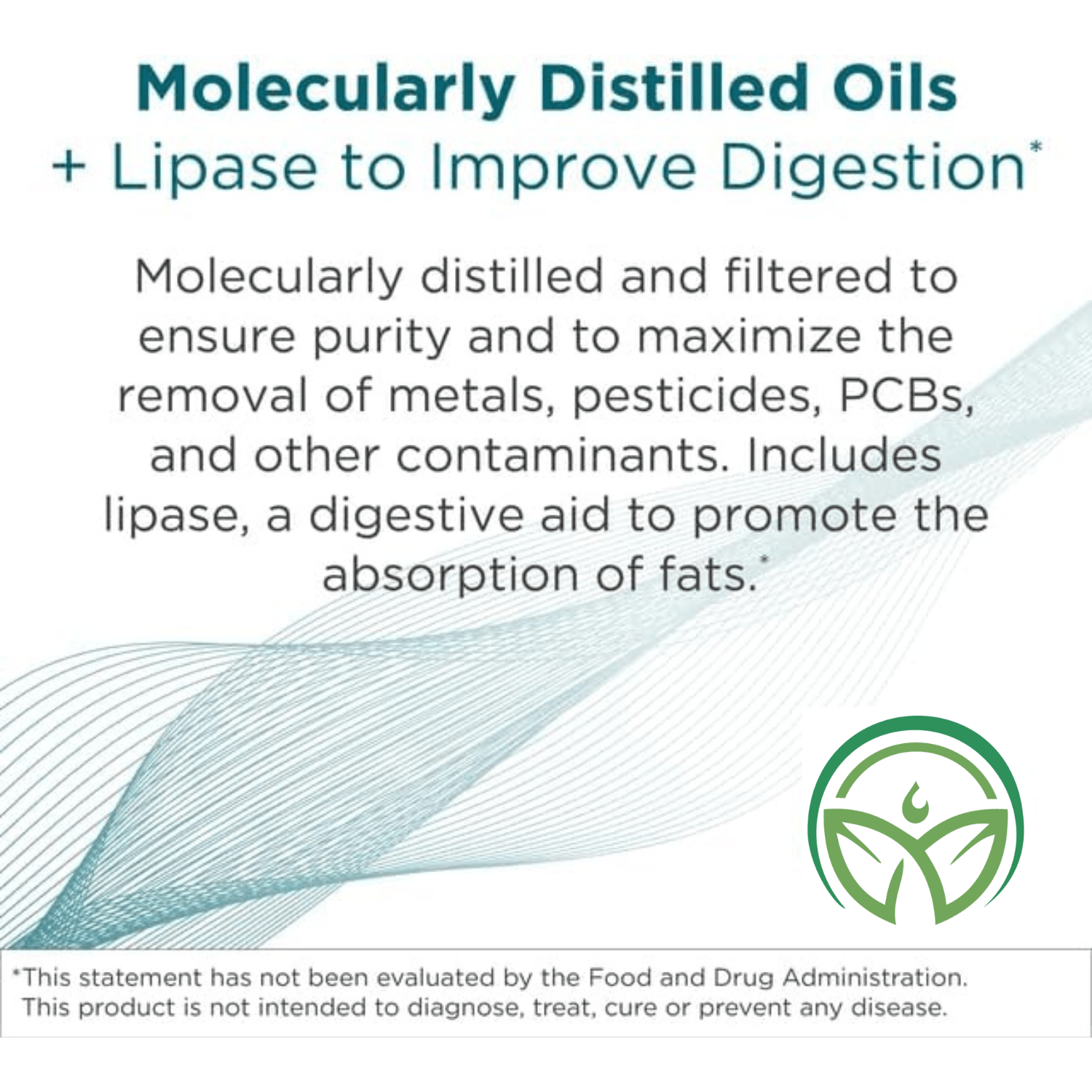 Molecularly Distilled Oils
+ Lipase to Improve Digestion*

Molecularly distilled and filtered to ensure purity and to maximize the removal of metals, pesticides, PCBs, and other contaminants. Includes lipase, a digestive aid to promote the absorption of fats.*

*This statement has not been evaluated by the Food and Drug Administration. This product is not intended to diagnose, treat, cure or prevent any disease.